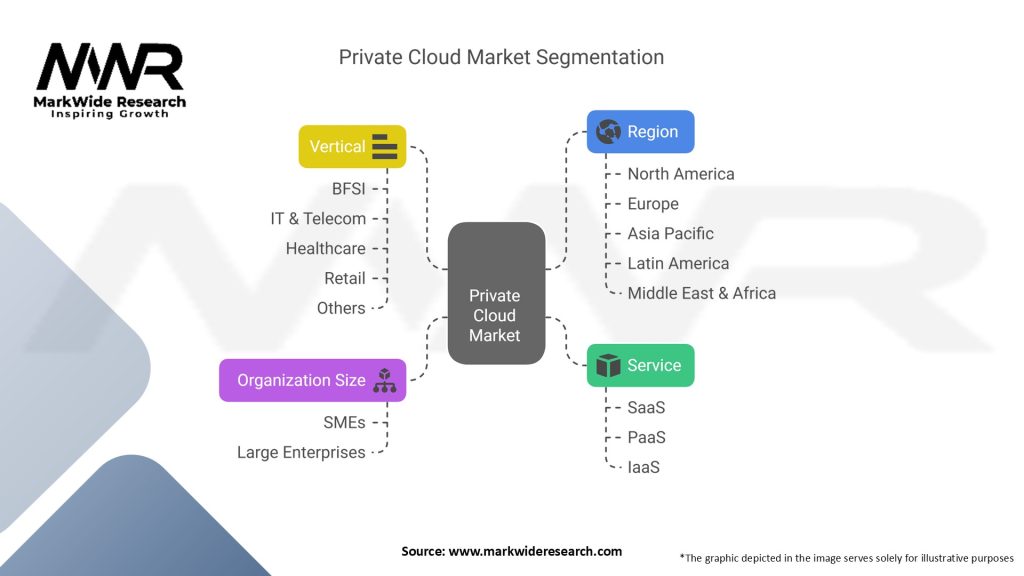 MWR
MarkWide Research
Inspiring Growth

Private Cloud Market Segmentation

Vertical
BFSI
IT & Telecom
Healthcare
Retail
Others

Organization Size
SMEs
Large Enterprises

Private Cloud Market

Region
North America
Europe
Asia Pacific
Latin America
Middle East & Africa

Service
SaaS
PaaS
IaaS

Source: www.markwideresearch.com

*The graphic depicted in the image serves solely for illustrative purposes